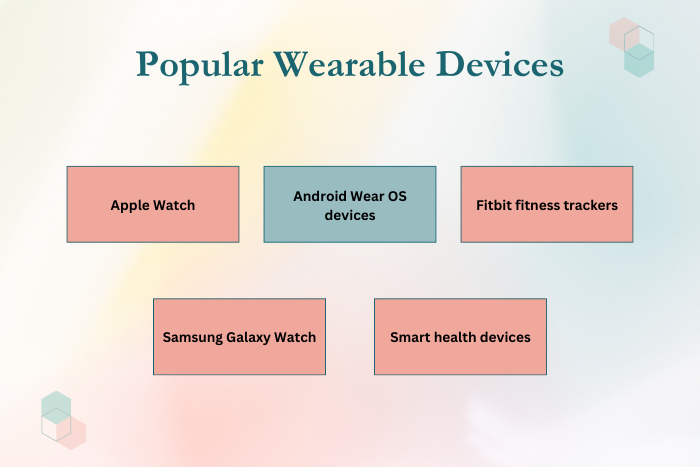 Popular Wearable Devices

Apple Watch

Android Wear OS devices

Fitbit fitness trackers

Samsung Galaxy Watch

Smart health devices